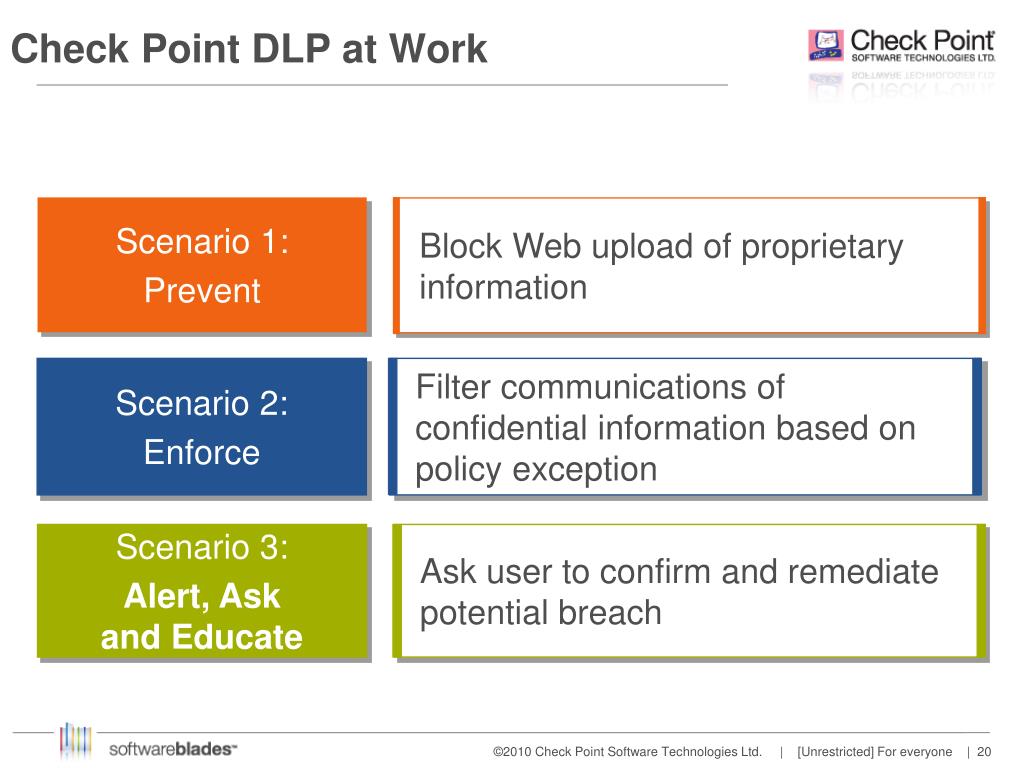 Check Point DLP at Work

Check Point
SOFTWARE TECHNOLOGIES LTD.

Scenario 1:
Prevent

Block Web upload of proprietary information

Scenario 2:
Enforce

Filter communications of confidential information based on policy exception

Scenario 3:
Alert, Ask and Educate

Ask user to confirm and remediate potential breach

softwareblades™

©2010 Check Point Software Technologies Ltd. | [Unrestricted] For everyone | 20